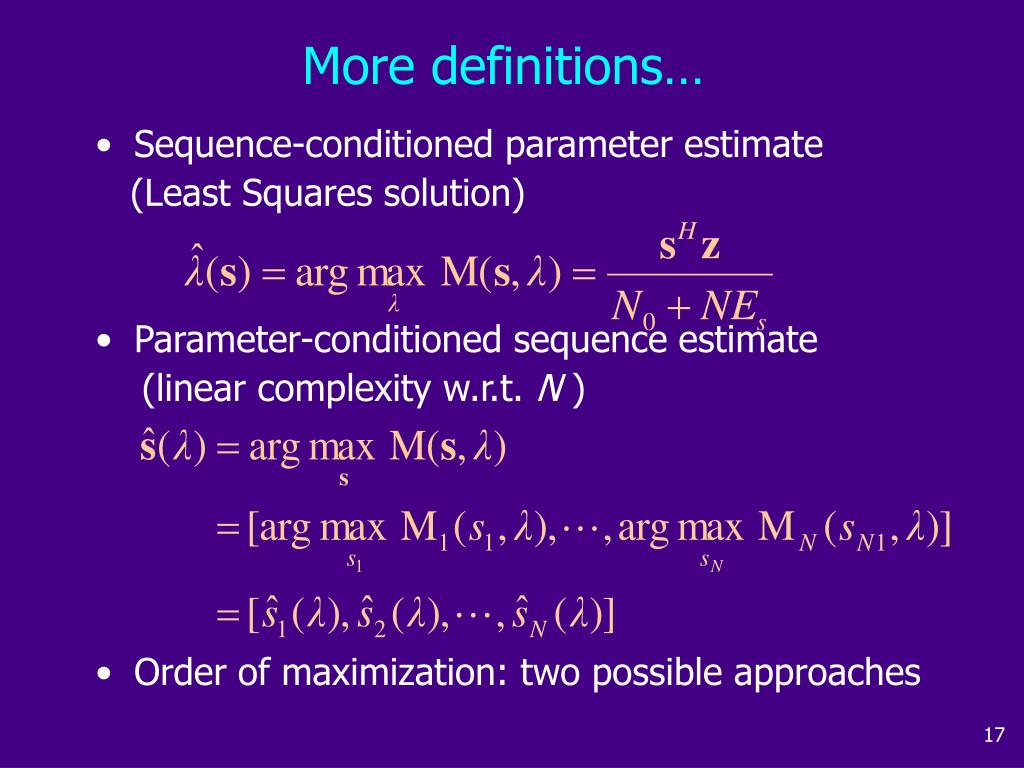 More definitions…

• Sequence-conditioned parameter estimate (Least Squares solution)

$\hat{\lambda}(\mathbf{s}) = \arg\max_{\lambda} \mathrm{M}(\mathbf{s}, \lambda) = \frac{\mathbf{s}^H \mathbf{z}}{N_0 + NE_s}$

• Parameter-conditioned sequence estimate (linear complexity w.r.t. $N$ )

$\hat{\mathbf{s}}(\lambda) = \arg\max_{\mathbf{s}} \mathrm{M}(\mathbf{s}, \lambda)$

$= [\arg\max_{s_1} \mathrm{M}_1(s_1, \lambda), \cdots, \arg\max_{s_N} \mathrm{M}_N(s_{N1}, \lambda)]$

$= [\hat{s}_1(\lambda), \hat{s}_2(\lambda), \cdots, \hat{s}_N(\lambda)]$

• Order of maximization: two possible approaches

17